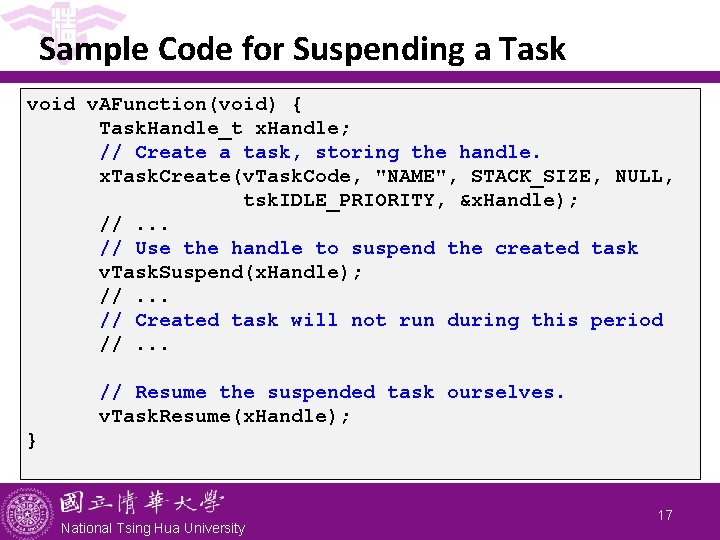 Sample Code for Suspending a Task

void vAFunction(void) {
TaskHandle_t xHandle;
// Create a task, storing the handle.
xTaskCreate(vTaskCode, "NAME", STACK_SIZE, NULL,
tskIDLE_PRIORITY, &xHandle);
// ...
// Use the handle to suspend the created task
vTaskSuspend(xHandle);
// ...
// Created task will not run during this period
// ...

// Resume the suspended task ourselves.
vTaskResume(xHandle);
}

國立清華大學
National Tsing Hua University

17